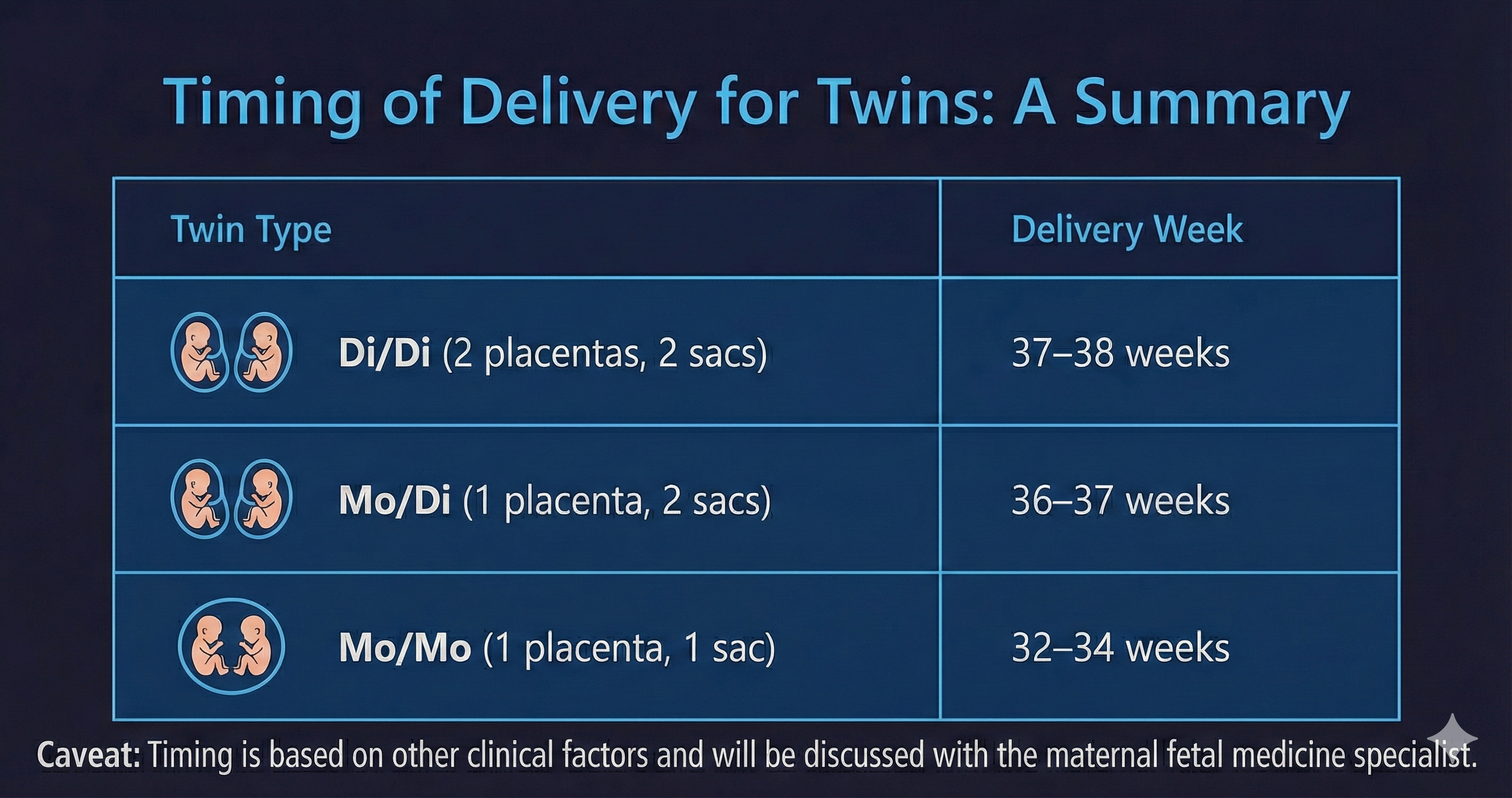 Timing of Delivery for Twins: A Summary

| Twin Type | Delivery Week |
|---|---|
| Di/Di (2 placentas, 2 sacs) | 37–38 weeks |
| Mo/Di (1 placenta, 2 sacs) | 36–37 weeks |
| Mo/Mo (1 placenta, 1 sac) | 32–34 weeks |

Caveat: Timing is based on other clinical factors and will be discussed with the maternal fetal medicine specialist.